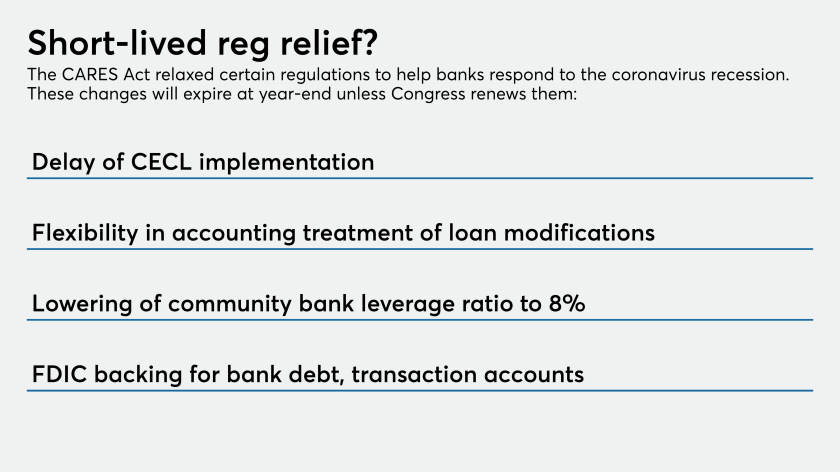 Short-lived reg relief?

The CARES Act relaxed certain regulations to help banks respond to the coronavirus recession. These changes will expire at year-end unless Congress renews them:

Delay of CECL implementation

Flexibility in accounting treatment of loan modifications

Lowering of community bank leverage ratio to 8%

FDIC backing for bank debt, transaction accounts